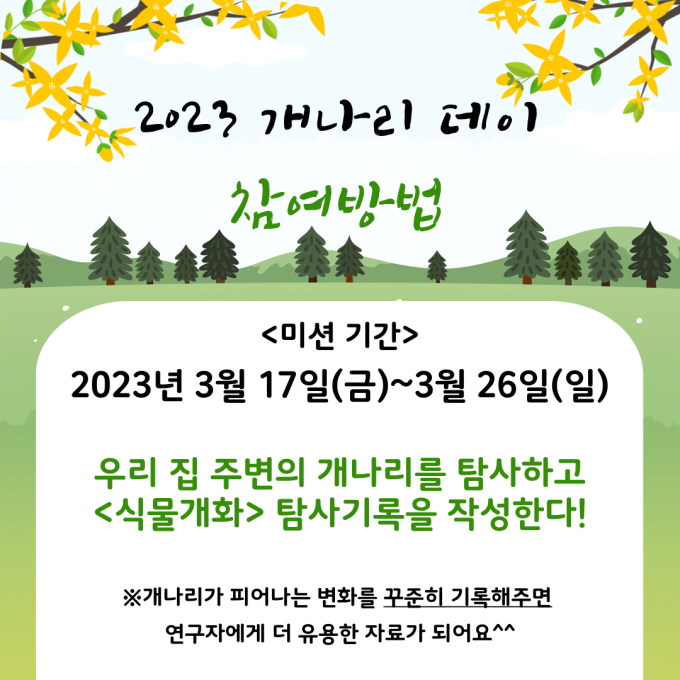 2023 개나리 데이

참여방법

<미션 기간>

2023년 3월 17일(금)~3월 26일(일)

우리 집 주변의 개나리를 탐사하고 <식물개화> 탐사기록을 작성한다!

※개나리가 피어나는 변화를 꾸준히 기록해주면 연구자에게 더 유용한 자료가 되어요^^